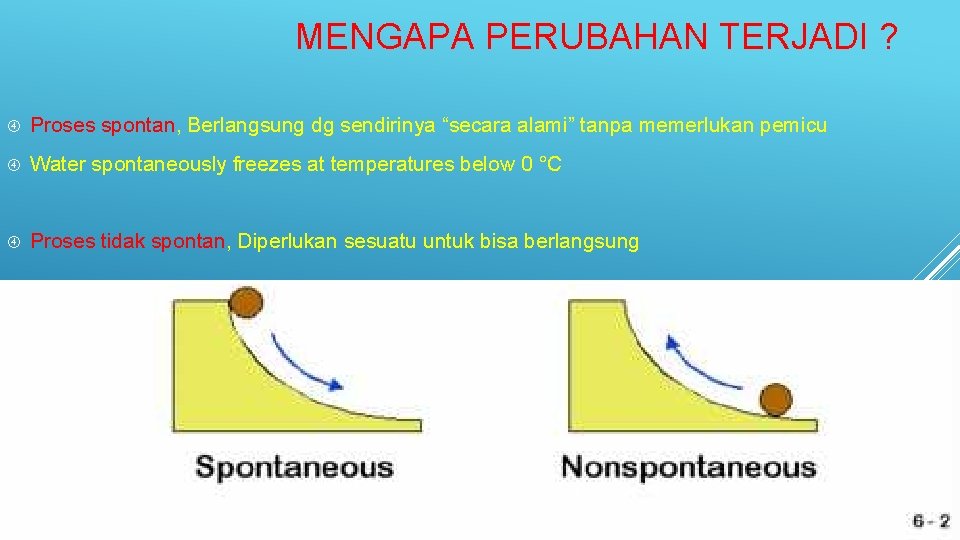 MENGAPA PERUBAHAN TERJADI ?

Proses spontan, Berlangsung dg sendirinya “secara alami” tanpa memerlukan pemicu

Water spontaneously freezes at temperatures below 0 °C

Proses tidak spontan, Diperlukan sesuatu untuk bisa berlangsung

Spontaneous

Nonspontaneous

6 - 2